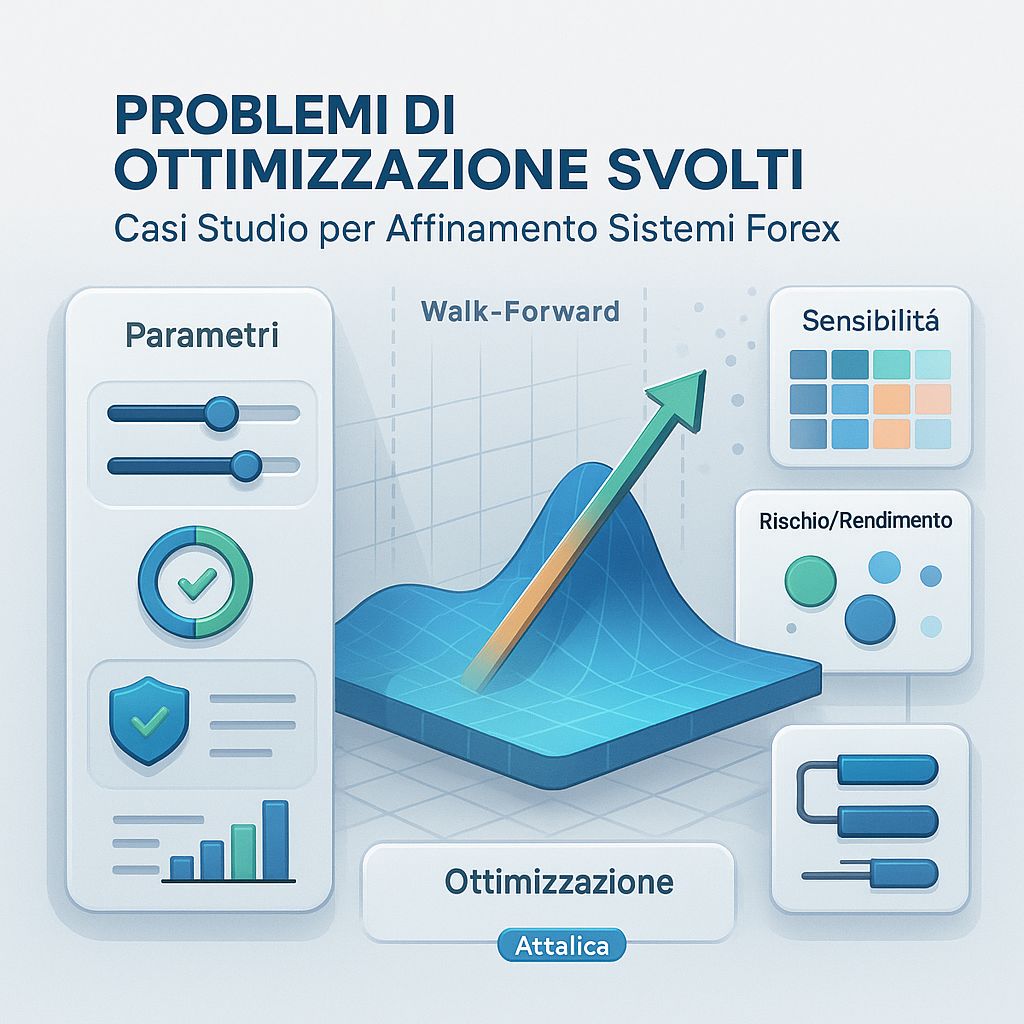 PROBLEMI DI OTTIMIZZAZIONE SVOLTI

Casi Studio per Affinamento Sistemi Forex

Parametri

Walk-Forward

Sensibilitá

Rischio/Rendimento

Ottimizzazione

Attalica